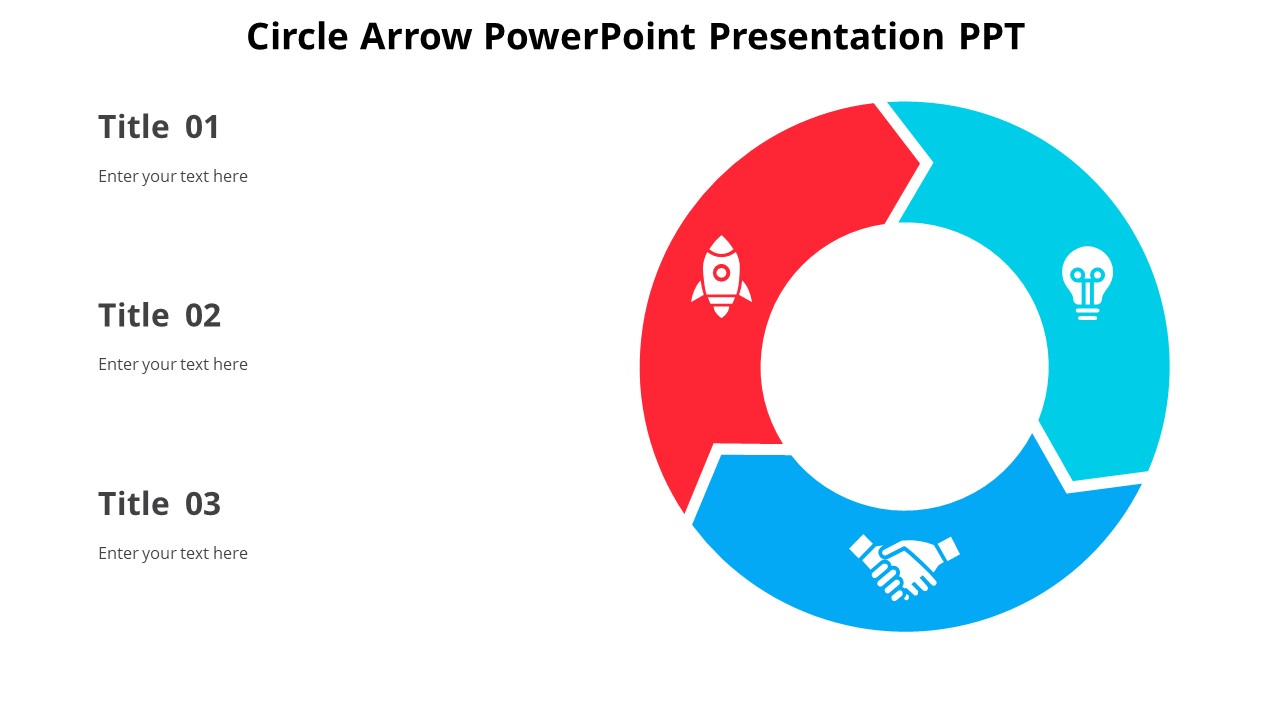 Circle Arrow PowerPoint Presentation PPT

Title 01

Enter your text here

Title 02

Enter your text here

Title 03

Enter your text here